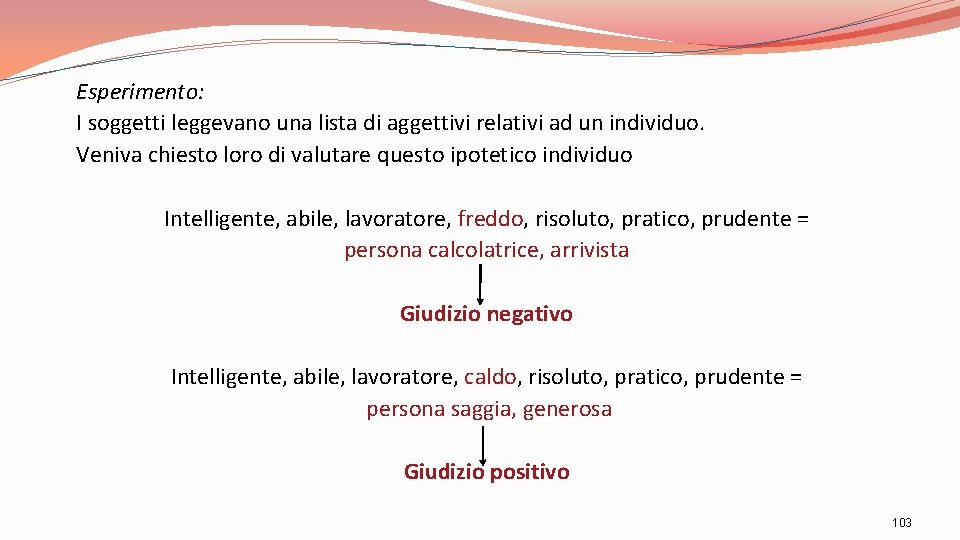 Esperimento:
I soggetti leggevano una lista di aggettivi relativi ad un individuo. Veniva chiesto loro di valutare questo ipotetico individuo

Intelligente, abile, lavoratore, freddo, risoluto, pratico, prudente = persona calcolatrice, arrivista

Giudizio negativo

Intelligente, abile, lavoratore, caldo, risoluto, pratico, prudente = persona saggia, generosa

Giudizio positivo

103